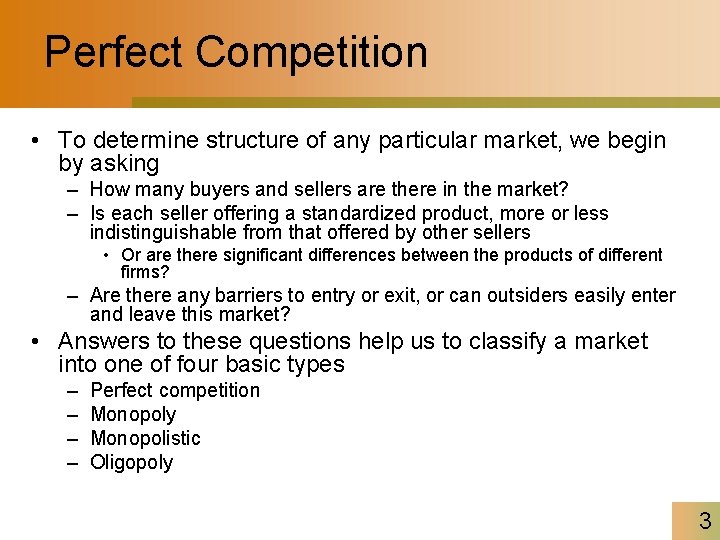 Perfect Competition

• To determine structure of any particular market, we begin by asking
– How many buyers and sellers are there in the market?
– Is each seller offering a standardized product, more or less indistinguishable from that offered by other sellers
• Or are there significant differences between the products of different firms?
– Are there any barriers to entry or exit, or can outsiders easily enter and leave this market?
• Answers to these questions help us to classify a market into one of four basic types
– Perfect competition
– Monopoly
– Monopolistic
– Oligopoly

3